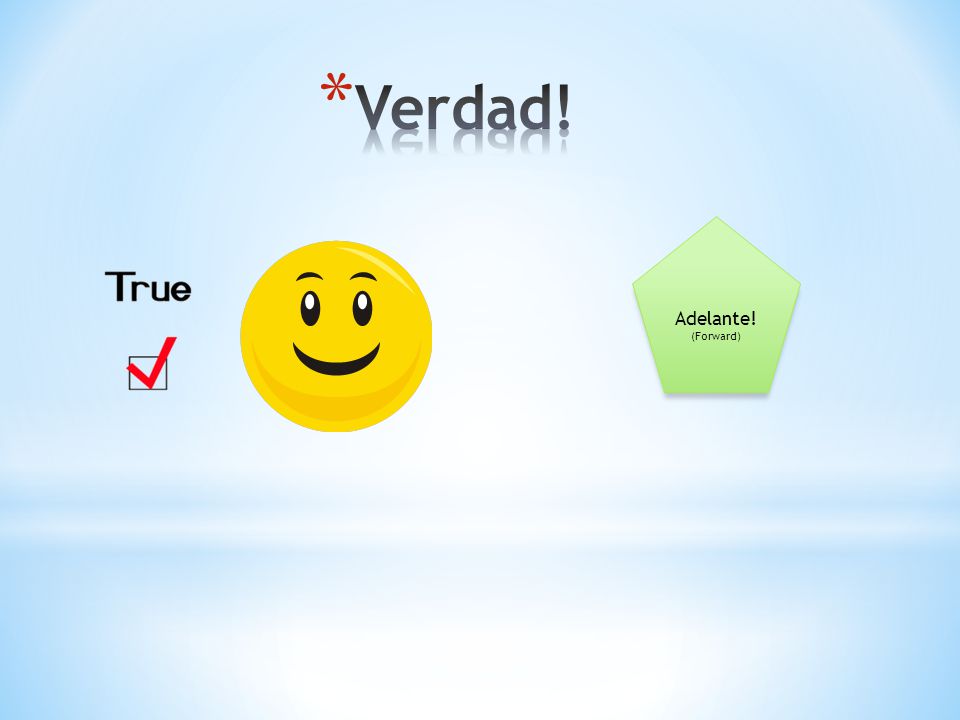 *Verdad!

True

Adelante!
(Forward)